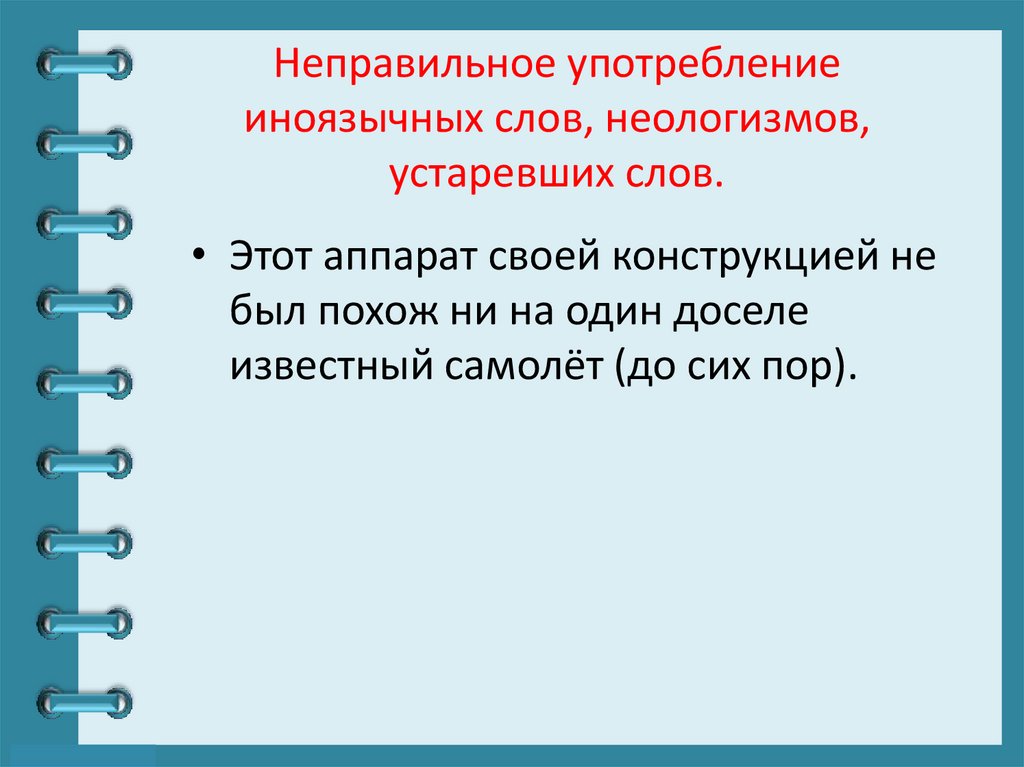 Неправильное употребление иноязычных слов, неологизмов, устаревших слов.

• Этот аппарат своей конструкцией не был похож ни на один доселе известный самолёт (до сих пор).